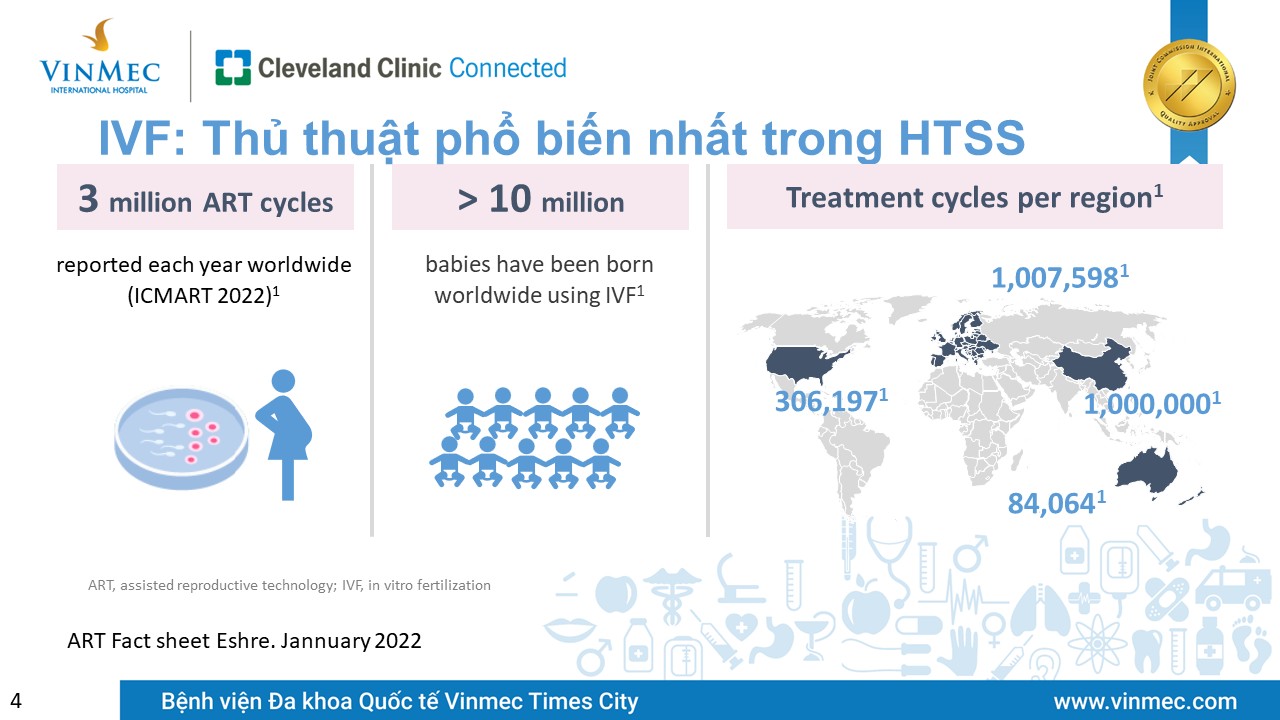 VINMEC
INTERNATIONAL HOSPITAL

Cleveland Clinic Connected

JOINT COMMISSION INTERNATIONAL
QUALITY APPROVAL

IVF: Thủ thuật phổ biến nhất trong HTSS

3 million ART cycles

reported each year worldwide (ICMART 2022)$^1$

> 10 million

babies have been born worldwide using IVF$^1$

Treatment cycles per region$^1$

1,007,598$^1$

306,197$^1$

1,000,000$^1$

84,064$^1$

ART, assisted reproductive technology; IVF, in vitro fertilization

ART Fact sheet Eshre. Jannuary 2022

4

Bệnh viện Đa khoa Quốc tế Vinmec Times City

www.vinmec.com